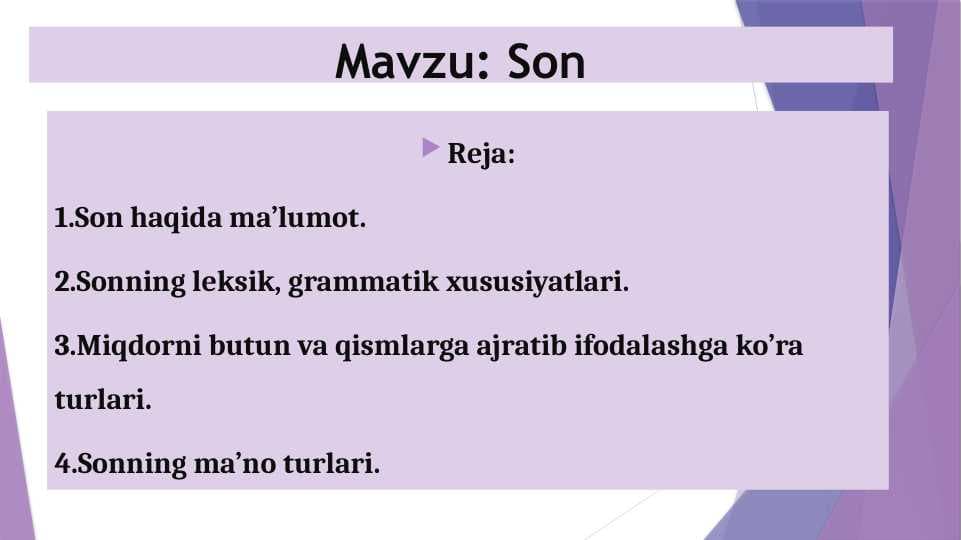 Mavzu: Son

Reja:

1.Son haqida ma’lumot.

2.Sonning leksik, grammatik xususiyatlari.

3.Miqdorni butun va qismlarga ajratib ifodalashga ko’ra turlari.

4.Sonning ma’no turlari.